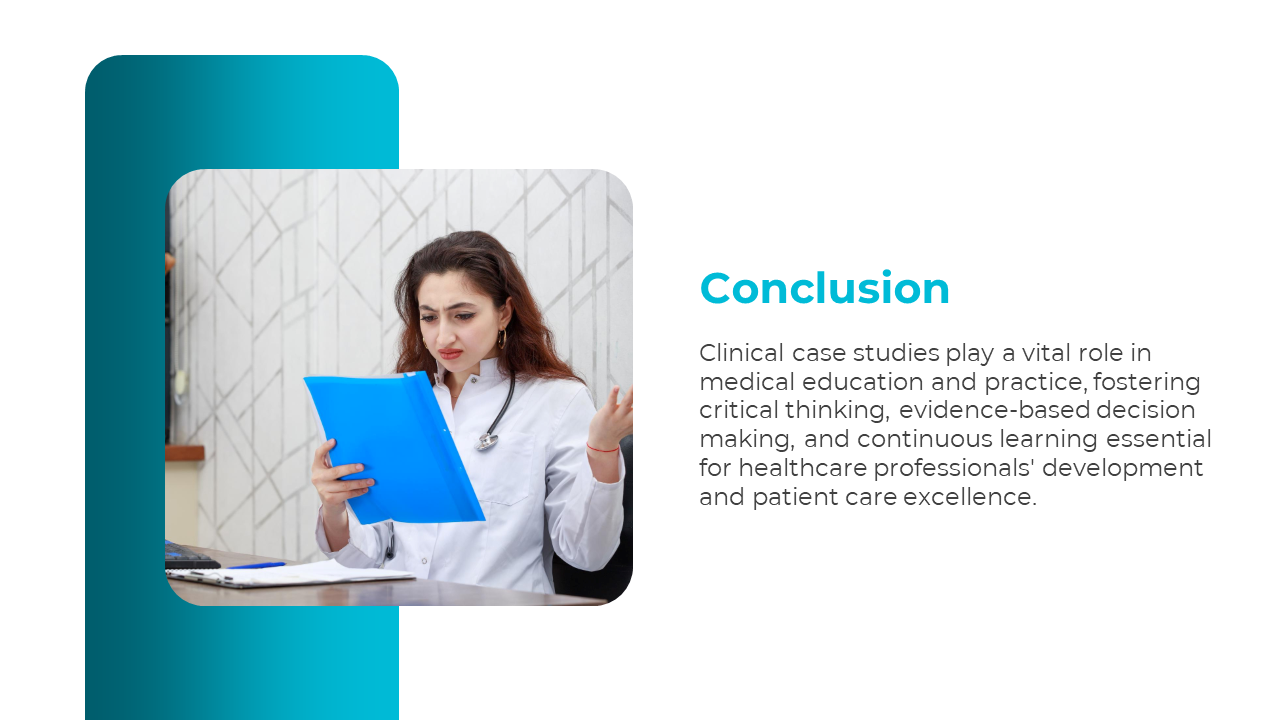 Conclusion

Clinical case studies play a vital role in medical education and practice, fostering critical thinking, evidence-based decision making, and continuous learning essential for healthcare professionals' development and patient care excellence.